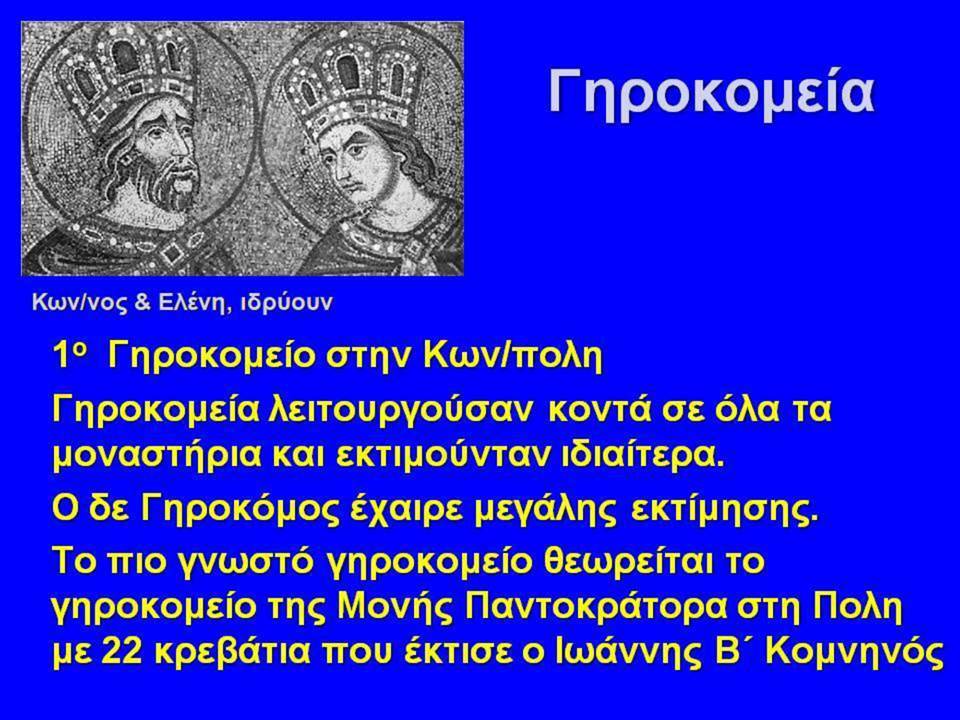 Γηροκομεία

Κων/νος & Ελένη, ιδρύουν

1ο Γηροκομείο στην Κων/πολη

Γηροκομεία λειτουργούσαν κοντά σε όλα τα μοναστήρια και εκτιμούνταν ιδιαίτερα.

Ο δε Γηροκόμος έχαιρε μεγάλης εκτίμησης.

Το πιο γνωστό γηροκομείο θεωρείται το γηροκομείο της Μονής Παντοκράτορα στη Πολη με 22 κρεβάτια που έκτισε ο Ιωάννης Β΄ Κομνηνός